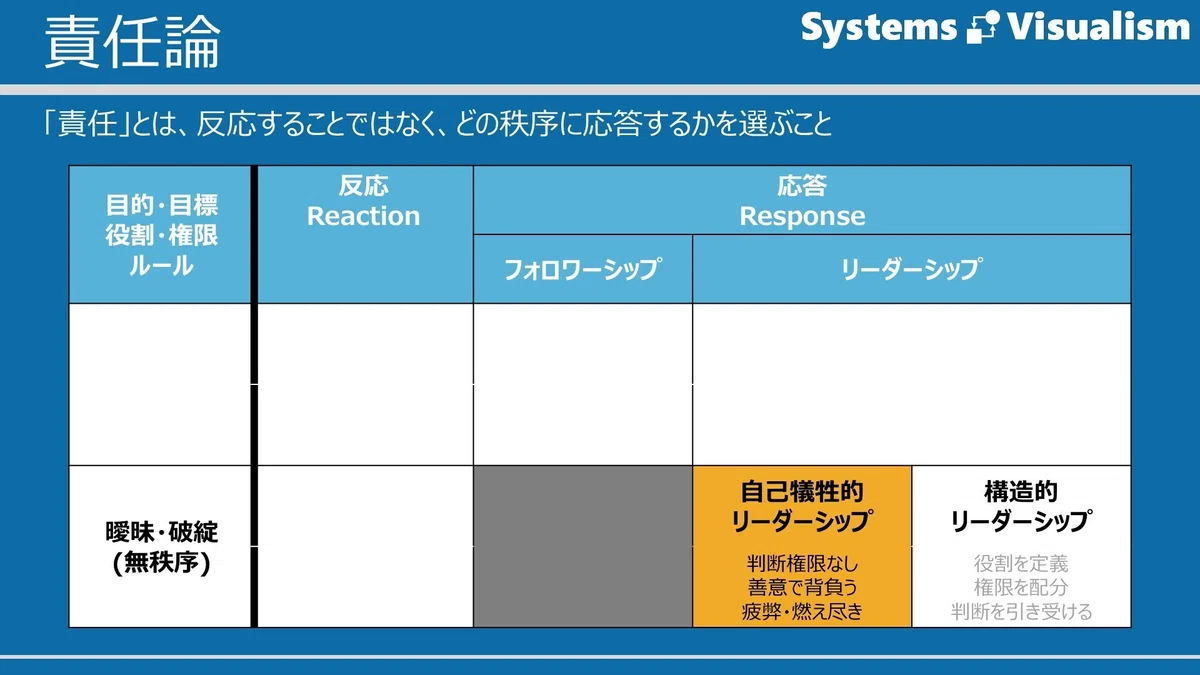 責任論

Systems Visualism

「責任」とは、反応することではなく、どの秩序に応答するかを選ぶこと

| 目的・目標 役割・権限 ルール | 反応 Reaction | 応答 Response | | |
|---|---|---|---|---|
| | | フォロワーシップ | リーダーシップ | |
| | | | | |
| 曖昧・破綻 (無秩序) | | | 自己犠牲的 リーダーシップ 判断権限なし 善意で背負う 疲弊・燃え尽き | 構造的 リーダーシップ 役割を定義 権限を配分 判断を引き受ける |